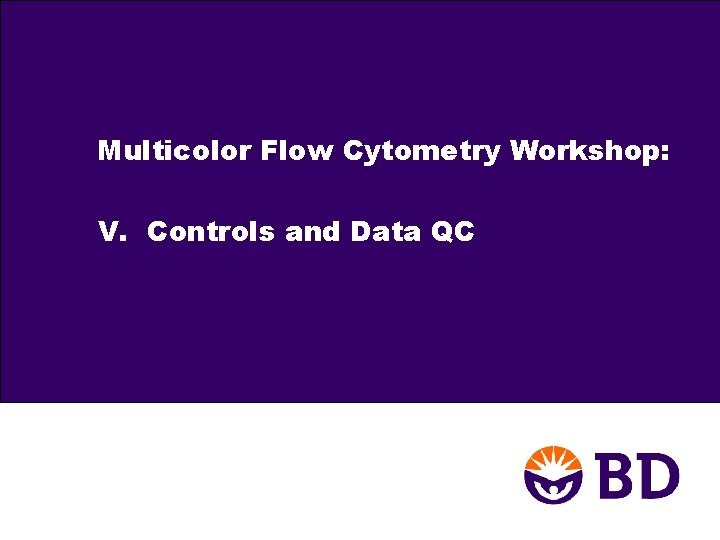 Multicolor Flow Cytometry Workshop:

V. Controls and Data QC

BD